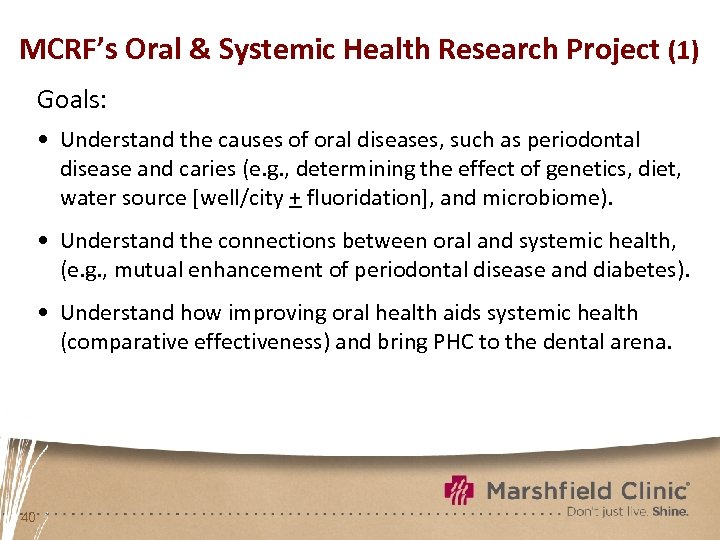 MCRF's Oral & Systemic Health Research Project (1)

Goals:

• Understand the causes of oral diseases, such as periodontal disease and caries (e.g., determining the effect of genetics, diet, water source [well/city $\pm$ fluoridation], and microbiome).

• Understand the connections between oral and systemic health, (e.g., mutual enhancement of periodontal disease and diabetes).

• Understand how improving oral health aids systemic health (comparative effectiveness) and bring PHC to the dental arena.

40

Marshfield Clinic®
Don't just live. Shine.